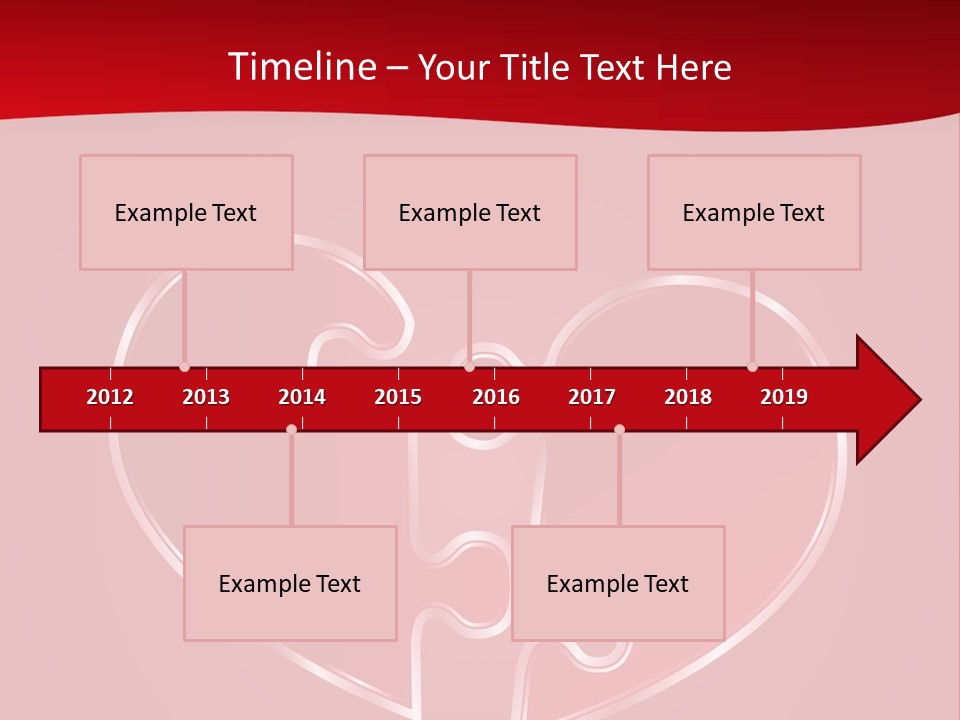 Timeline – Your Title Text Here

Example Text

Example Text

Example Text

2012 2013 2014 2015 2016 2017 2018 2019

Example Text

Example Text